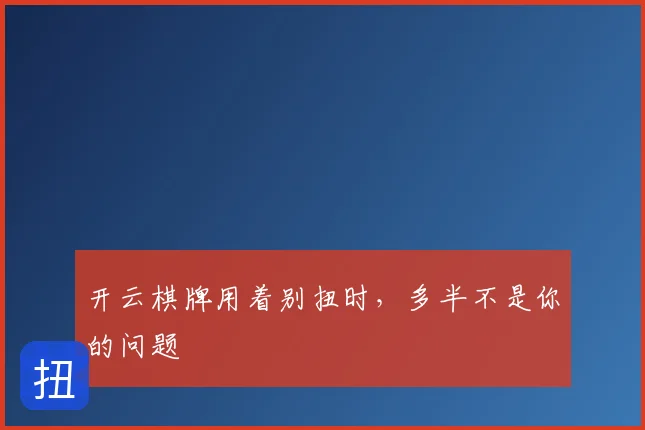 开云棋牌用着别扭时，多半不是你的问题

扭